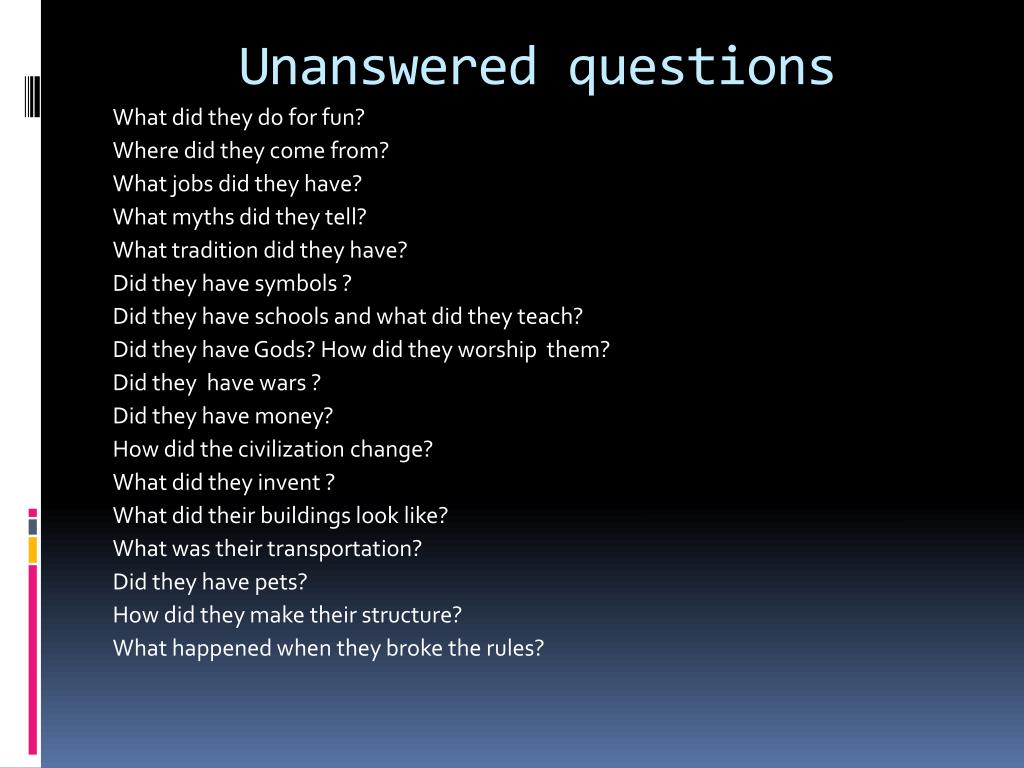 Unanswered questions

What did they do for fun?
Where did they come from?
What jobs did they have?
What myths did they tell?
What tradition did they have?
Did they have symbols ?
Did they have schools and what did they teach?
Did they have Gods? How did they worship them?
Did they have wars ?
Did they have money?
How did the civilization change?
What did they invent ?
What did their buildings look like?
What was their transportation?
Did they have pets?
How did they make their structure?
What happened when they broke the rules?